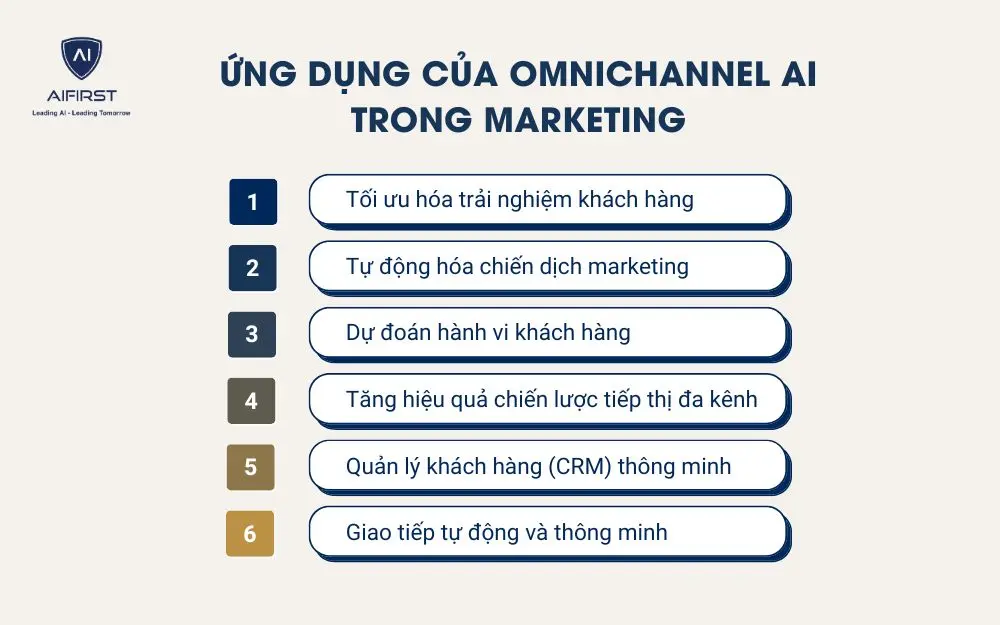 AI
AIFIRST
Leading AI - Leading Tomorrow

ỨNG DỤNG CỦA OMNICHANNEL AI TRONG MARKETING

1 Tối ưu hóa trải nghiệm khách hàng

2 Tự động hóa chiến dịch marketing

3 Dự đoán hành vi khách hàng

4 Tăng hiệu quả chiến lược tiếp thị đa kênh

5 Quản lý khách hàng (CRM) thông minh

6 Giao tiếp tự động và thông minh